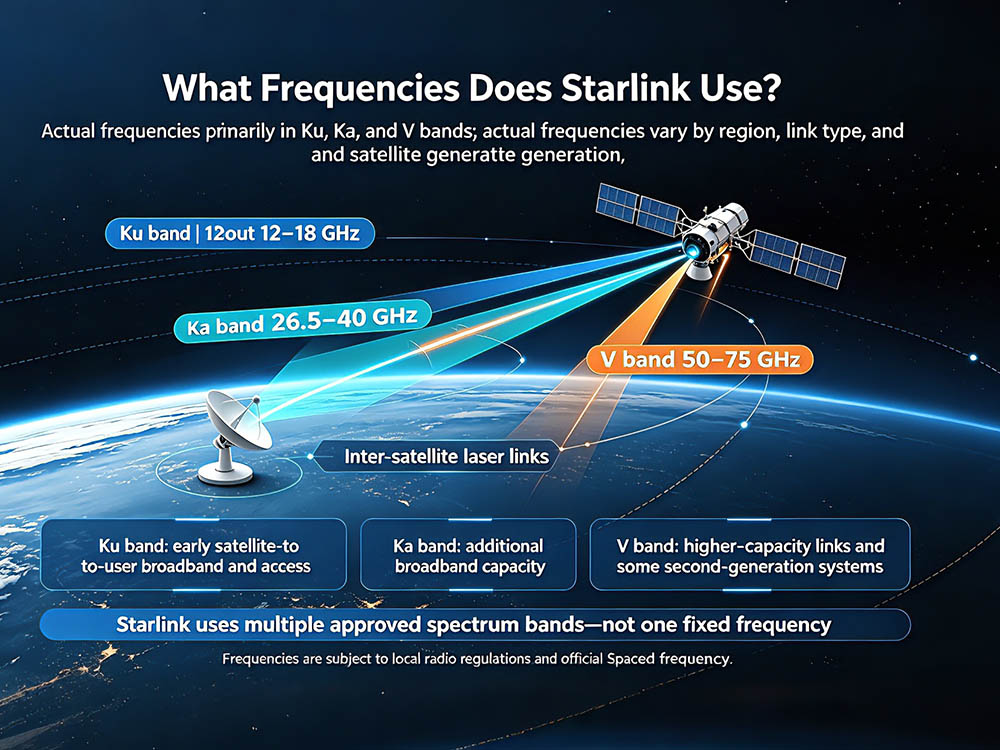 What Frequencies Does Starlink Use?

Actual frequencies prinarily in Ku, Ka, and V bands; actual frequencies vary by region, link type, and and satellite generatte generation,

Ku band | 12out 12–18 GHz

Ka band 26.5–40 GHz

V band 50–75 GHz

Inter-satellite laser links

Ku band: early satellite-to to-user broadband and access

Ka band: additional broadband capacity

V band: higher-capacity links and some second-generation systems

Starlink uses multiple approved spectrum bands—not one fixed frequency

Frequencies are subject to local radio regulations and official Spaced frequency.